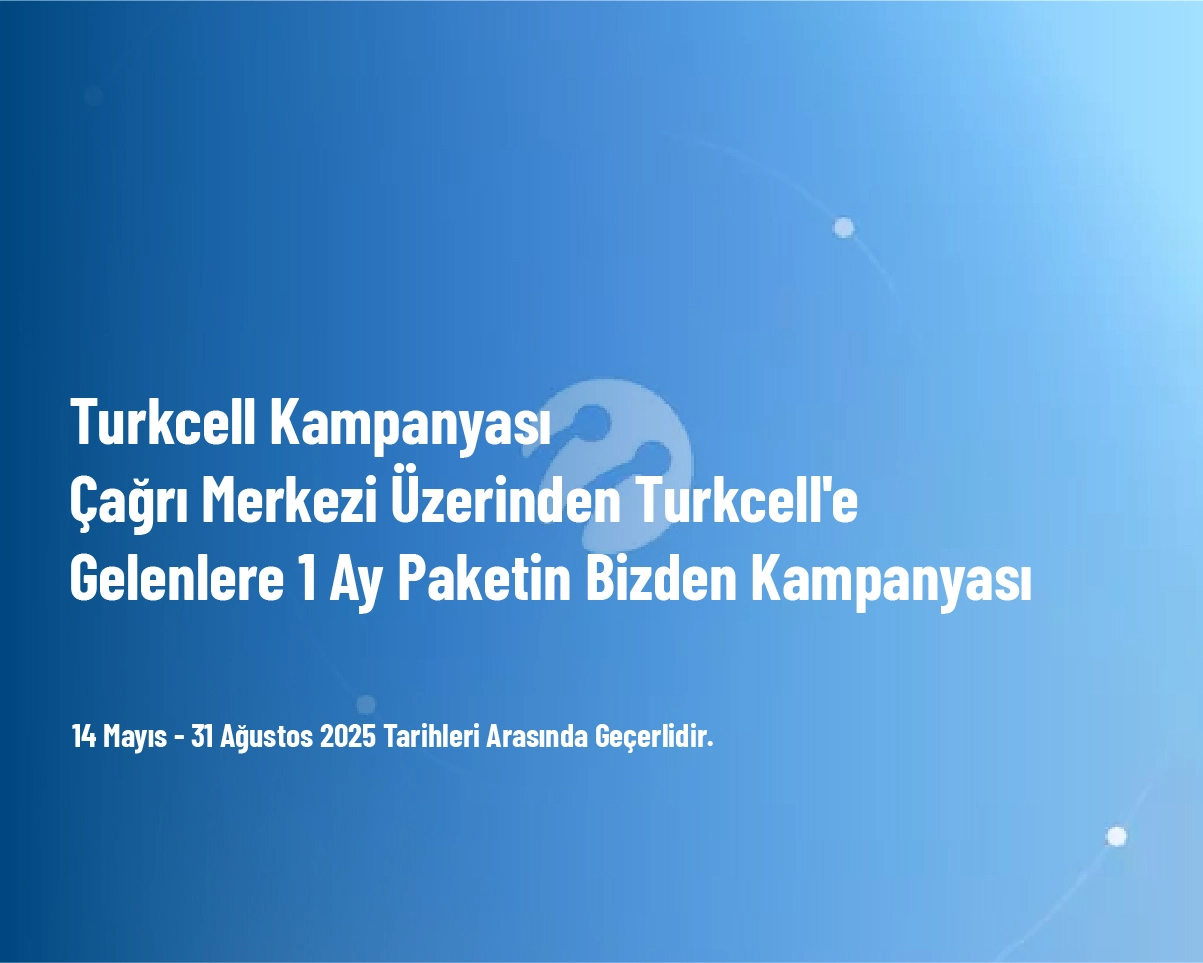 Turkcell Kampanyası
Çağrı Merkezi Üzerinden Turkcell'e Gelenlere 1 Ay Paketin Bizden Kampanyası

14 Mayıs - 31 Ağustos 2025 Tarihleri Arasında Geçerlidir.